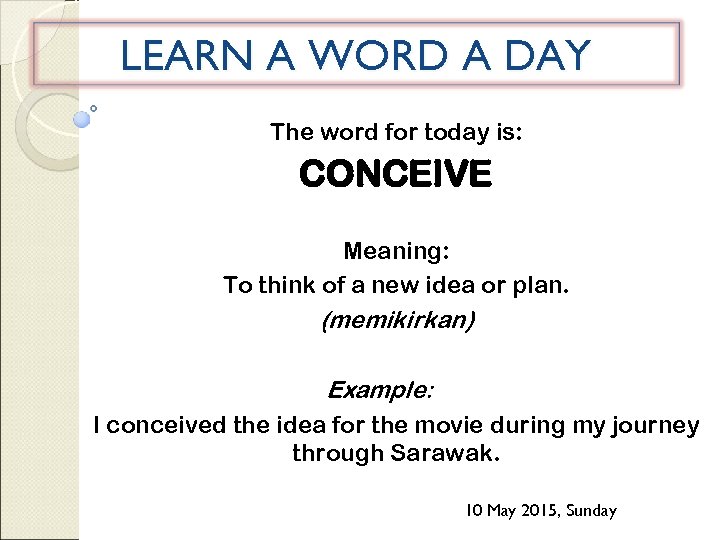 LEARN A WORD A DAY

The word for today is:

CONCEIVE

Meaning:
To think of a new idea or plan.
(memikirkan)

Example:
I conceived the idea for the movie during my journey through Sarawak.

10 May 2015, Sunday